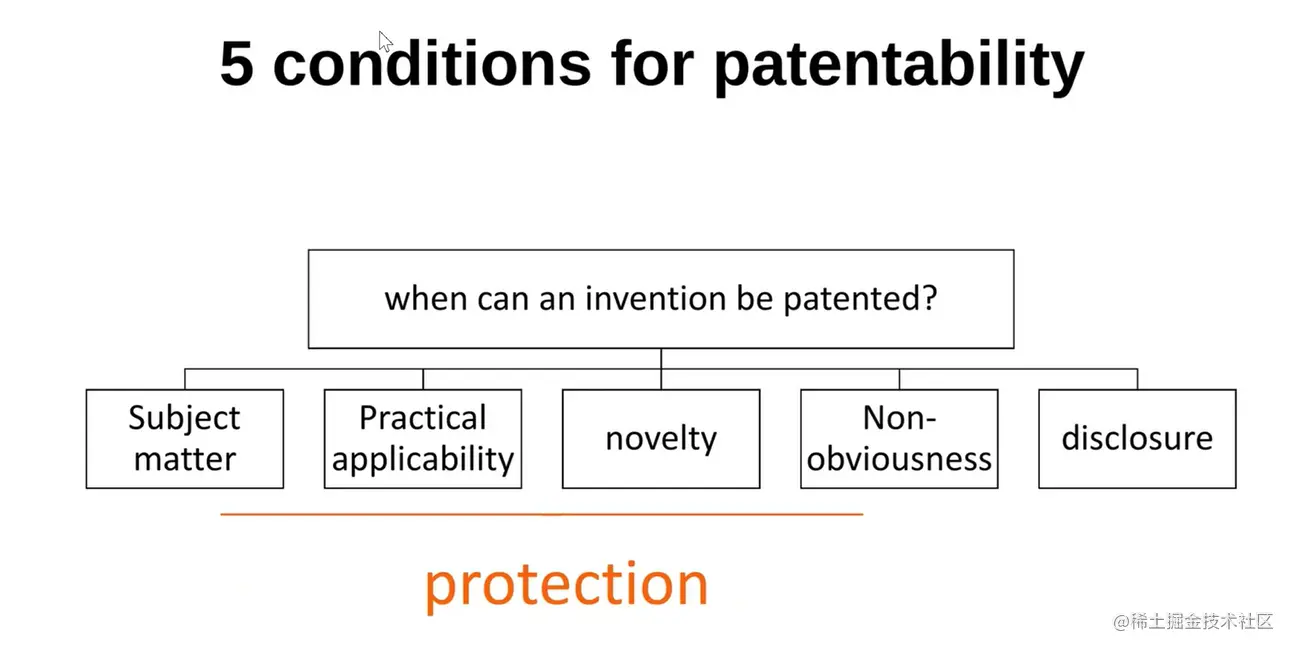 5 conditions for patentability

when can an invention be patented?

Subject matter

Practical applicability

novelty

Non-obviousness

disclosure

protection

@稀土掘金技术社区